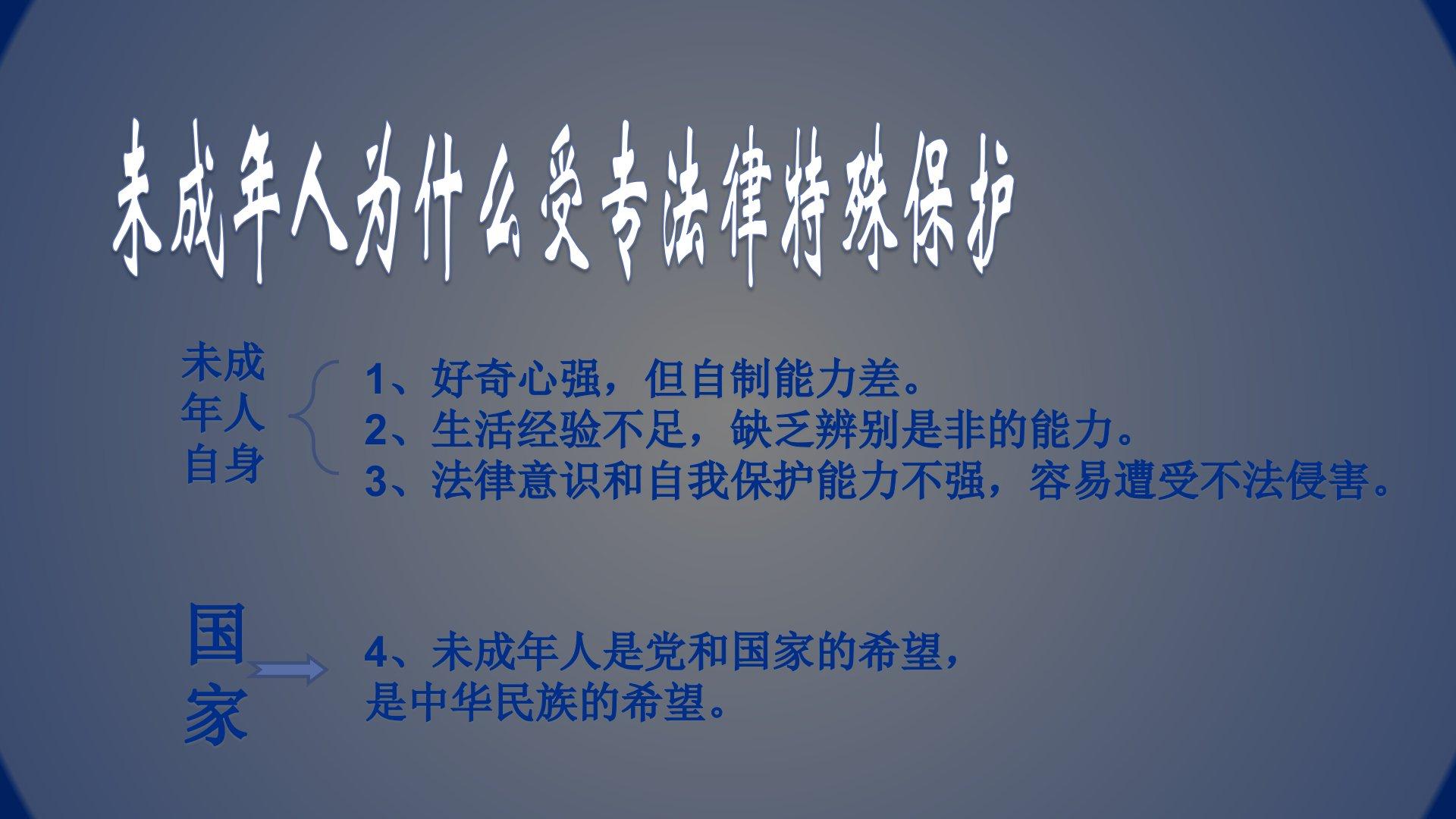 未成年人为什么受专法律特殊保护

未成年人自身

1、好奇心强，但自制能力差。
2、生活经验不足，缺乏辨别是非的能力。
3、法律意识和自我保护能力不强，容易遭受不法侵害。

国家

4、未成年人是党和国家的希望，是中华民族的希望。